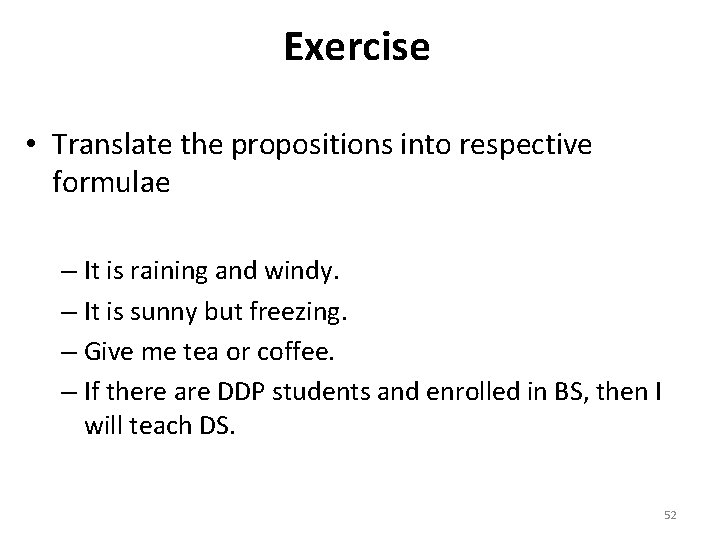 Exercise

• Translate the propositions into respective formulae

– It is raining and windy.
– It is sunny but freezing.
– Give me tea or coffee.
– If there are DDP students and enrolled in BS, then I will teach DS.

52